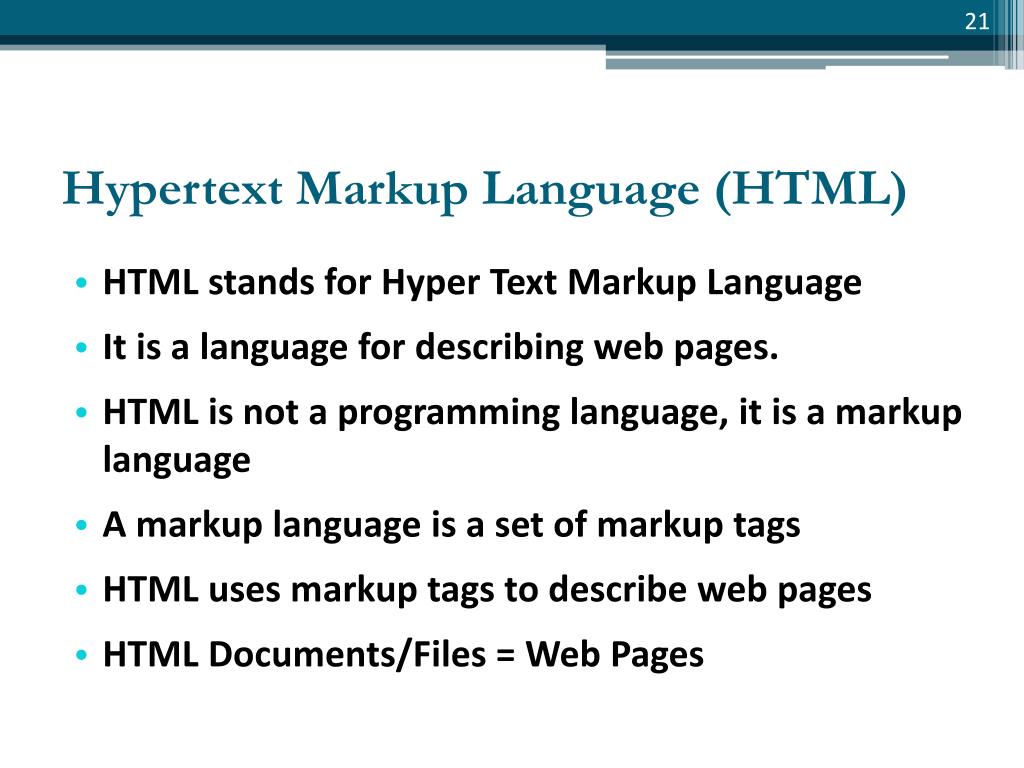 21

Hypertext Markup Language (HTML)

• HTML stands for Hyper Text Markup Language
• It is a language for describing web pages.
• HTML is not a programming language, it is a markup language
• A markup language is a set of markup tags
• HTML uses markup tags to describe web pages
• HTML Documents/Files = Web Pages